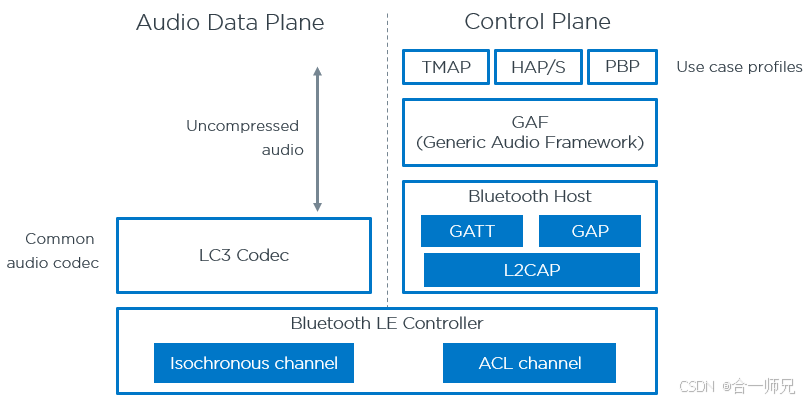 Audio Data Plane

Control Plane

TMAP
HAP/S
PBP
Use case profiles

Uncompressed audio

GAF
(Generic Audio Framework)

Bluetooth Host
GATT
GAP
L2CAP

Common audio codec

LC3 Codec

Bluetooth LE Controller
Isochronous channel
ACL channel

CSDN @合一师兄